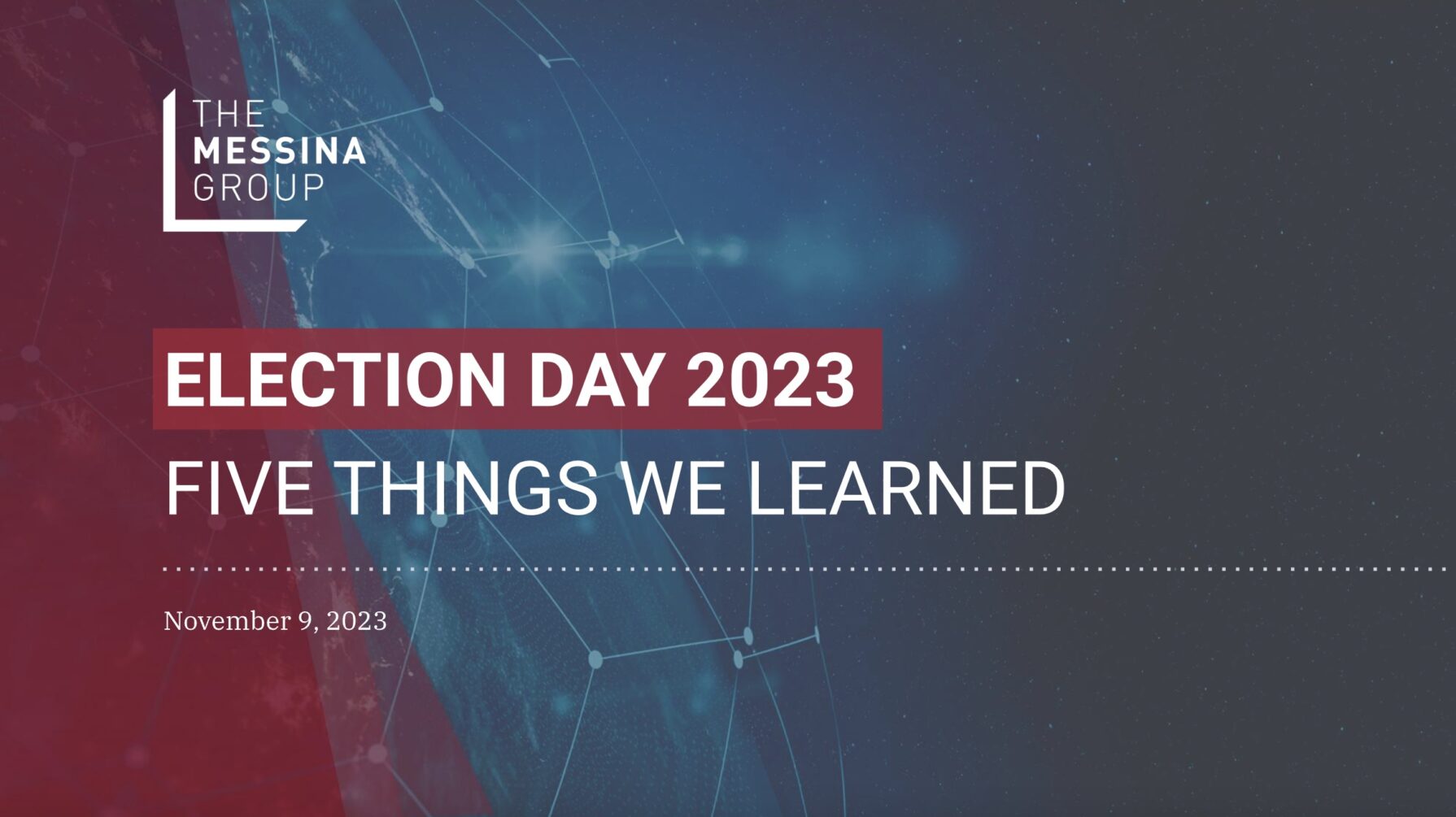 THE
MESSINA
GROUP

ELECTION DAY 2023

FIVE THINGS WE LEARNED

November 9, 2023